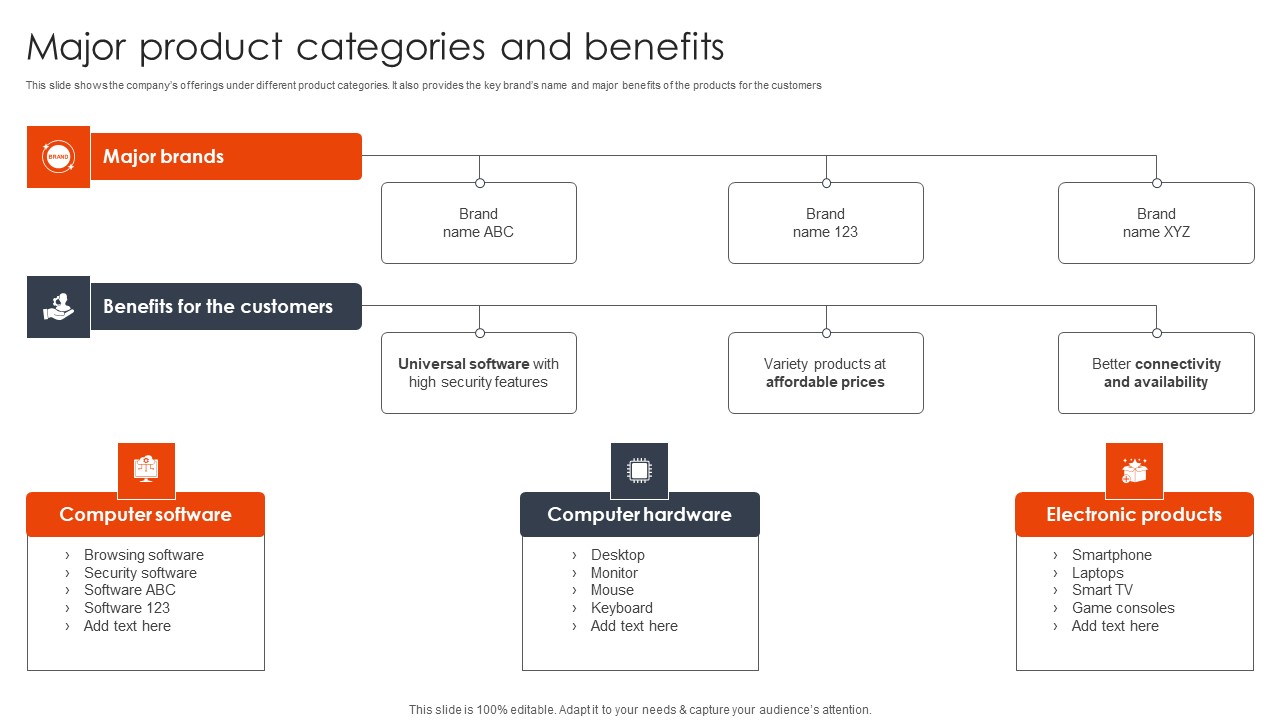 Major product categories and benefits

This slide shows the company's offerings under different product categories. It also provides the key brand's name and major benefits of the products for the customers

BRAND

Major brands

Brand name ABC

Brand name 123

Brand name XYZ

Benefits for the customers

Universal software with high security features

Variety products at affordable prices

Better connectivity and availability

Computer software

› Browsing software
› Security software
› Software ABC
› Software 123
› Add text here

Computer hardware

› Desktop
› Monitor
› Mouse
› Keyboard
› Add text here

Electronic products

› Smartphone
› Laptops
› Smart TV
› Game consoles
› Add text here

This slide is 100% editable. Adapt it to your needs & capture your audience's attention.